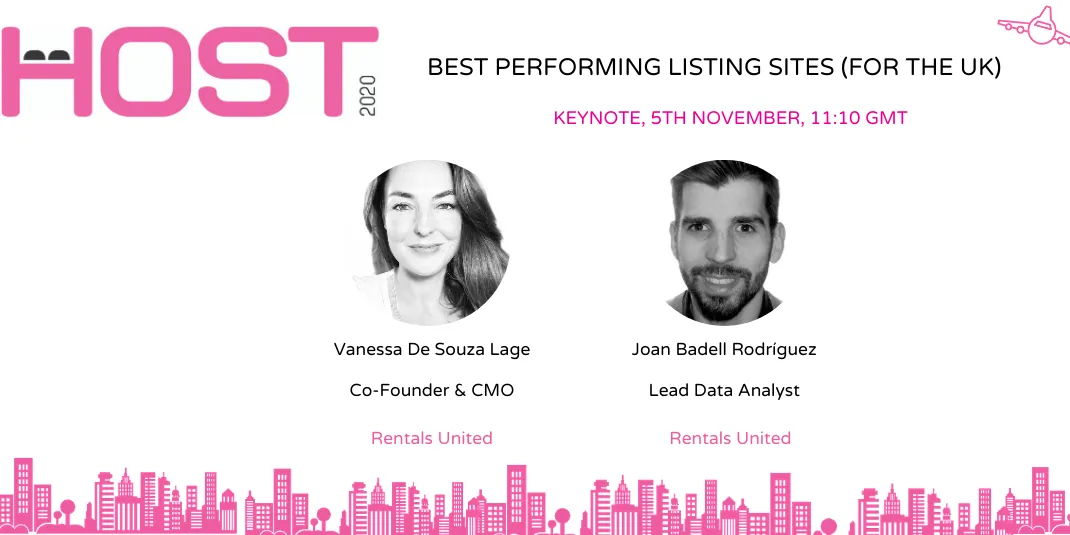 HOST 2020

BEST PERFORMING LISTING SITES (FOR THE UK)

KEYNOTE, 5TH NOVEMBER, 11:10 GMT

Vanessa De Souza Lage

Co-Founder & CMO

Rentals United

Joan Badell Rodríguez

Lead Data Analyst

Rentals United